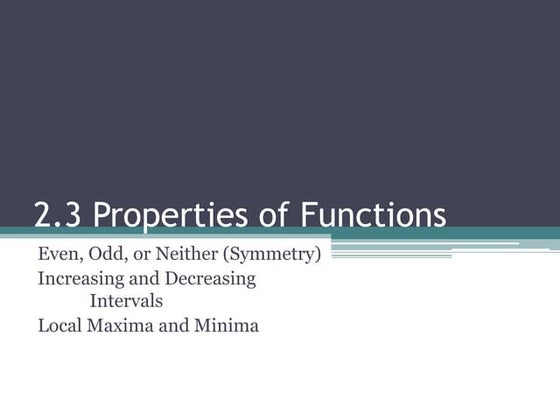 2.3 Properties of Functions

Even, Odd, or Neither (Symmetry)
Increasing and Decreasing Intervals
Local Maxima and Minima